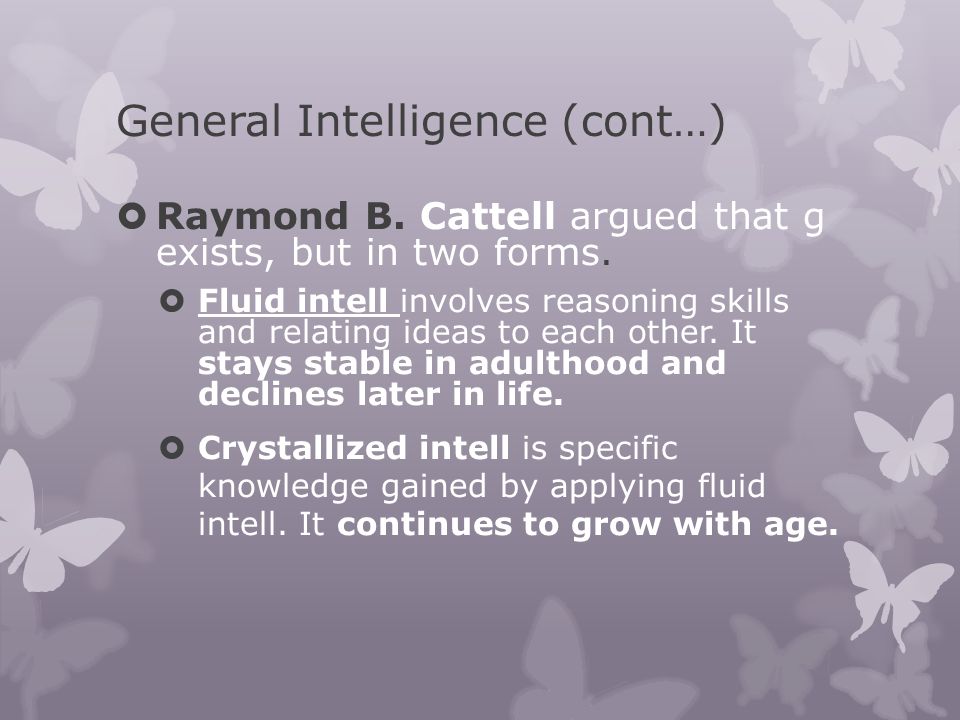 General Intelligence (cont…)

Raymond B. Cattell argued that g exists, but in two forms.

Fluid intell involves reasoning skills and relating ideas to each other. It stays stable in adulthood and declines later in life.

Crystallized intell is specific knowledge gained by applying fluid intell. It continues to grow with age.